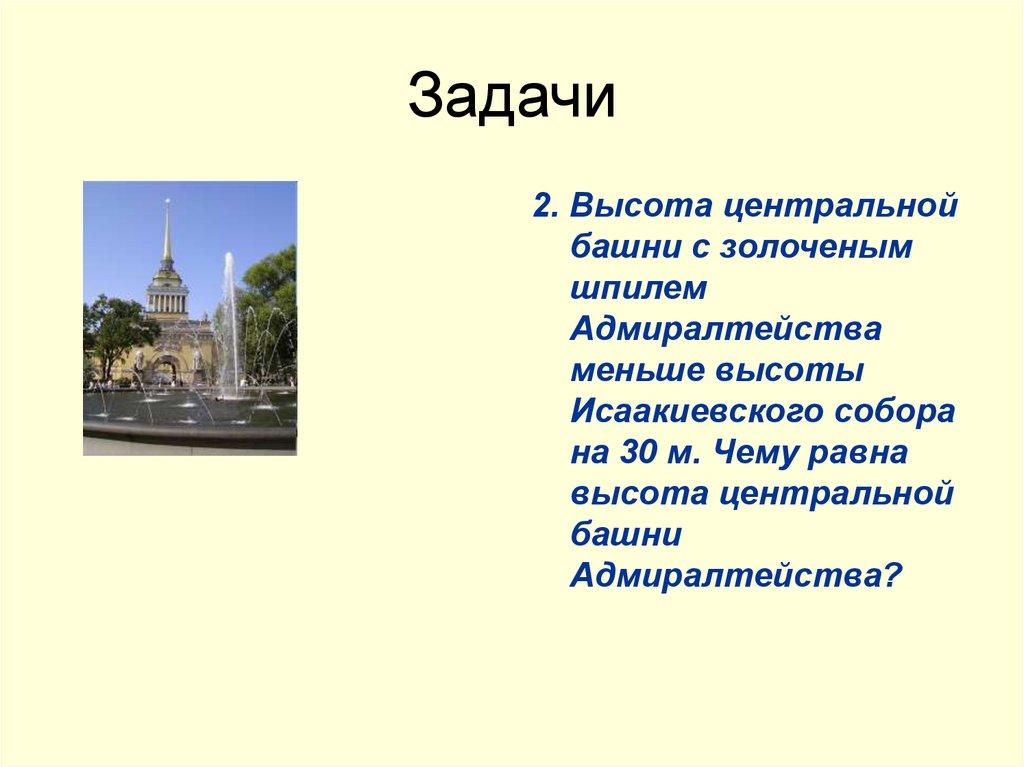 Задачи

2. Высота центральной башни с золоченым шпилем Адмиралтейства меньше высоты Исаакиевского собора на 30 м. Чему равна высота центральной башни Адмиралтейства?